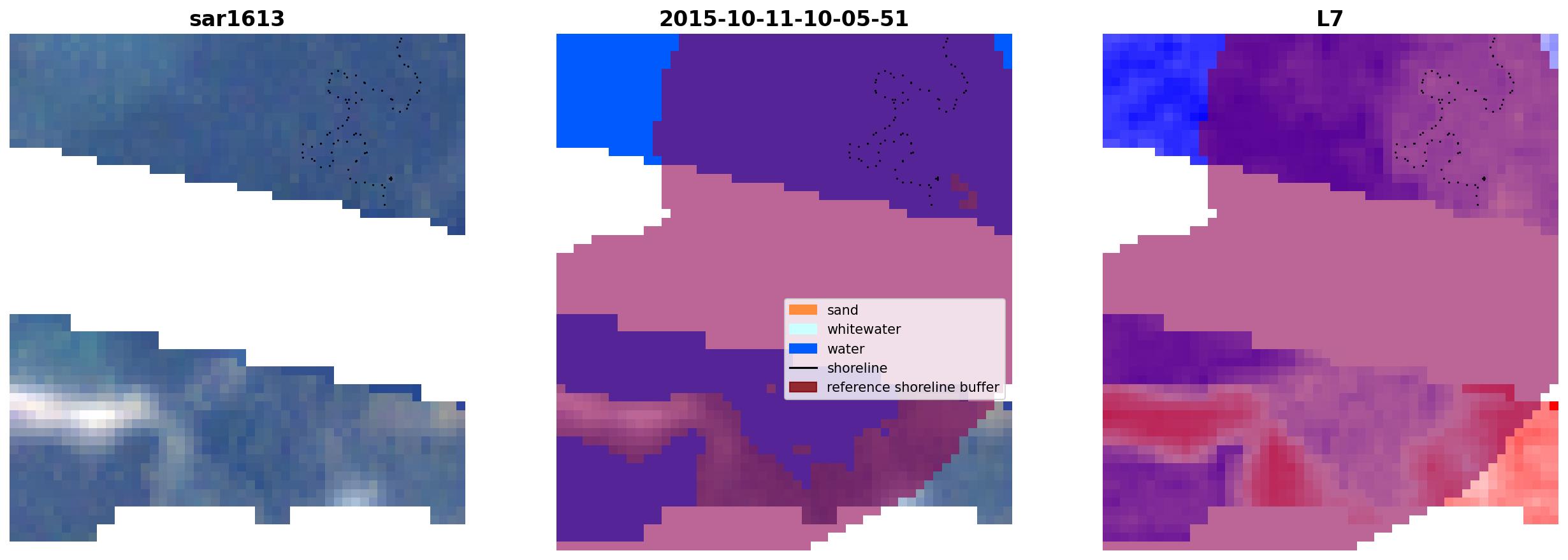 sar1613

2015-10-11-10-05-51

sand
whitewater
water
shoreline
reference shoreline buffer

L7